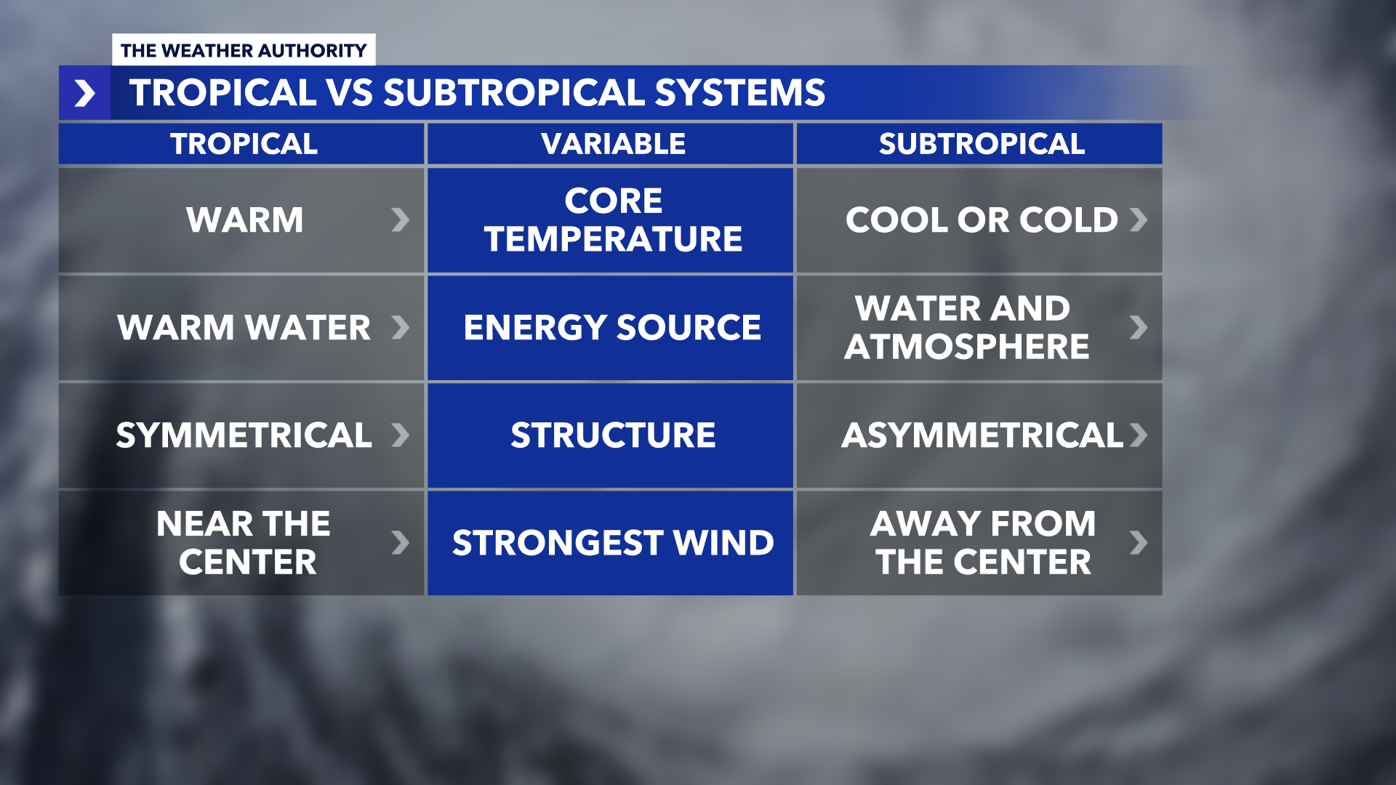 THE WEATHER AUTHORITY

TROPICAL VS SUBTROPICAL SYSTEMS

| TROPICAL | VARIABLE | SUBTROPICAL |
|---|---|---|
| WARM | CORE TEMPERATURE | COOL OR COLD |
| WARM WATER | ENERGY SOURCE | WATER AND ATMOSPHERE |
| SYMMETRICAL | STRUCTURE | ASYMMETRICAL |
| NEAR THE CENTER | STRONGEST WIND | AWAY FROM THE CENTER |